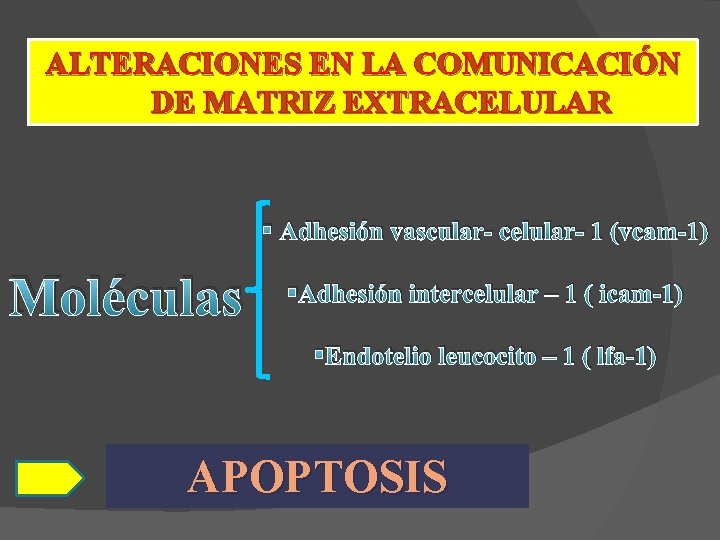 ALTERACIONES EN LA COMUNICACIÓN DE MATRIZ EXTRACELULAR

Moléculas

▪ Adhesión vascular- celular- 1 (vcam-1)

▪Adhesión intercelular – 1 ( icam-1)

▪Endotelio leucocito – 1 ( lfa-1)

APOPTOSIS